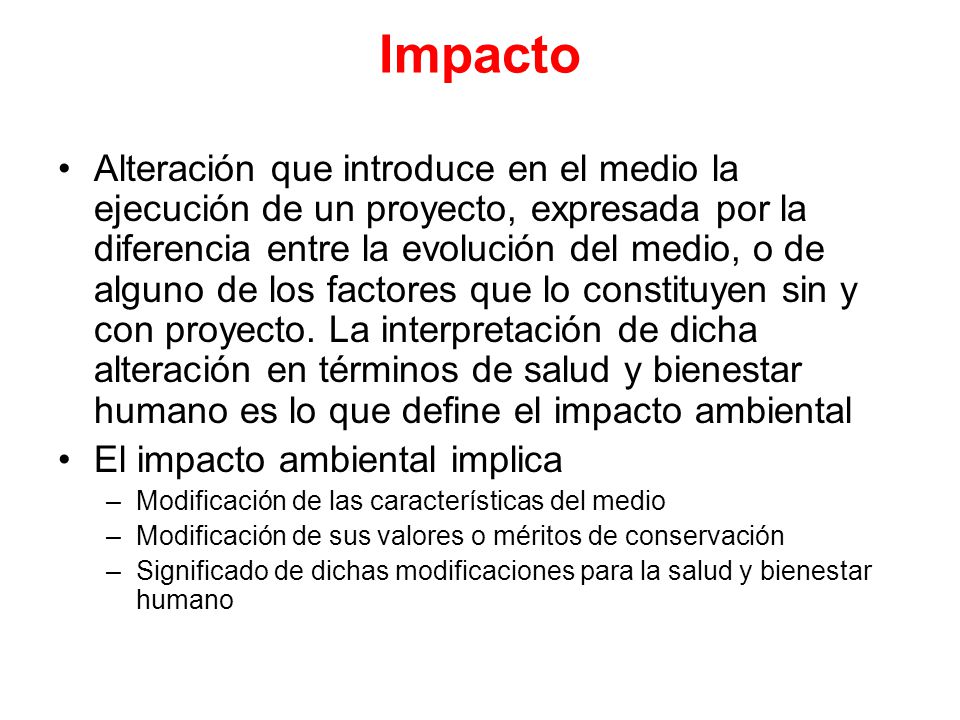 Impacto

• Alteración que introduce en el medio la ejecución de un proyecto, expresada por la diferencia entre la evolución del medio, o de alguno de los factores que lo constituyen sin y con proyecto. La interpretación de dicha alteración en términos de salud y bienestar humano es lo que define el impacto ambiental

• El impacto ambiental implica
– Modificación de las características del medio
– Modificación de sus valores o méritos de conservación
– Significado de dichas modificaciones para la salud y bienestar humano